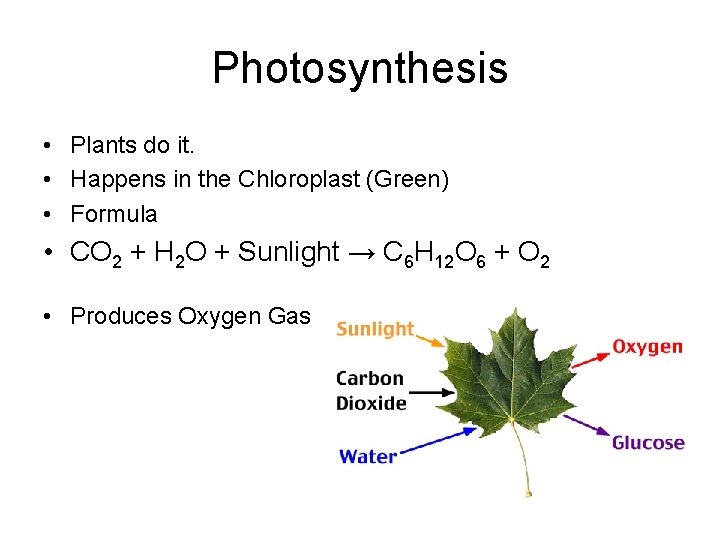 Photosynthesis

• Plants do it.
• Happens in the Chloroplast (Green)
• Formula
• $CO_2 + H_2O + \text{Sunlight} \rightarrow C_6H_{12}O_6 + O_2$

• Produces Oxygen Gas

Sunlight
Carbon Dioxide
Water
Oxygen
Glucose